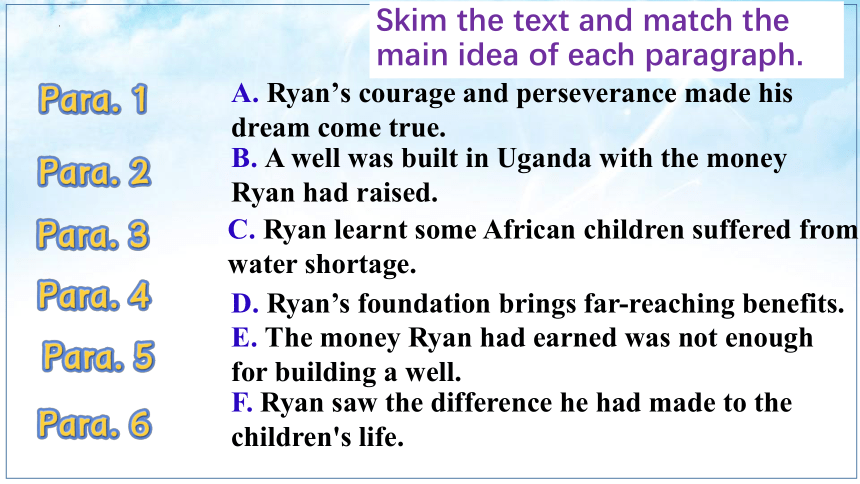 Skim the text and match the main idea of each paragraph.

Para. 1

Para. 2

Para. 3

Para. 4

Para. 5

Para. 6

A. Ryan’s courage and perseverance made his dream come true.

B. A well was built in Uganda with the money Ryan had raised.

C. Ryan learnt some African children suffered from water shortage.

D. Ryan’s foundation brings far-reaching benefits.

E. The money Ryan had earned was not enough for building a well.

F. Ryan saw the difference he had made to the children's life.